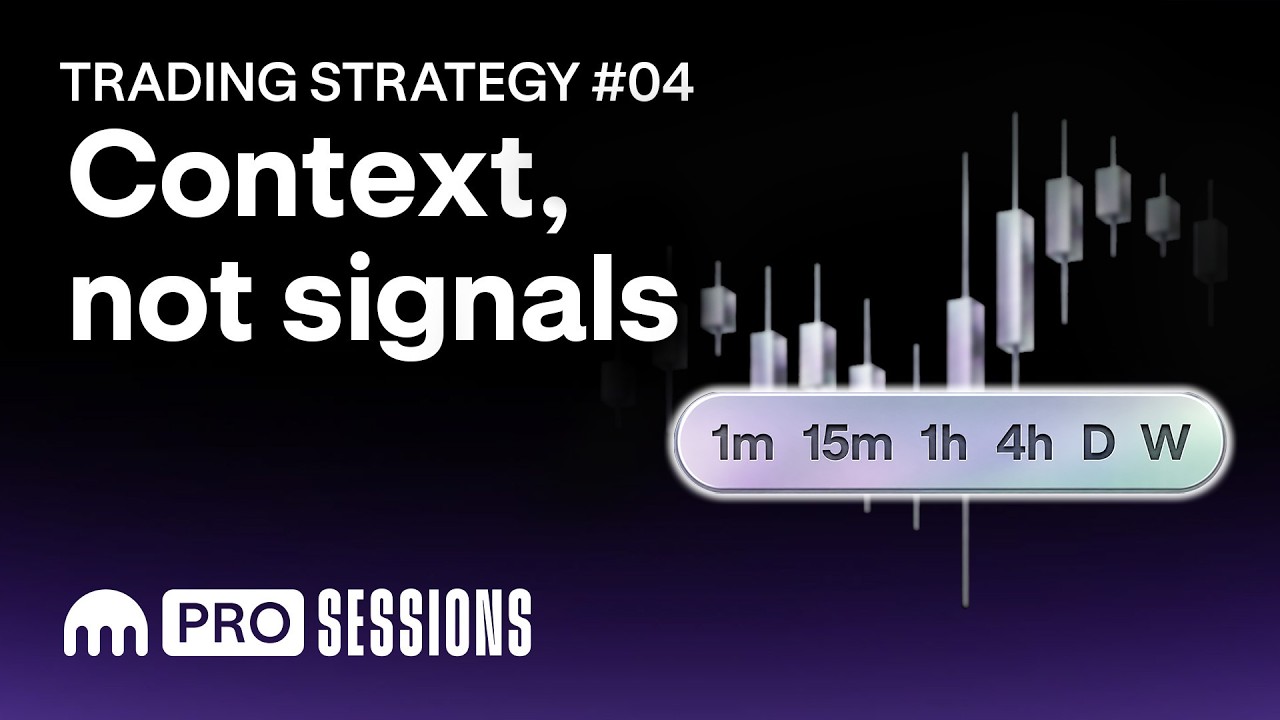 TRADING STRATEGY #04

Context, not signals

1m 15m 1h 4h D W

PRO SESSIONS